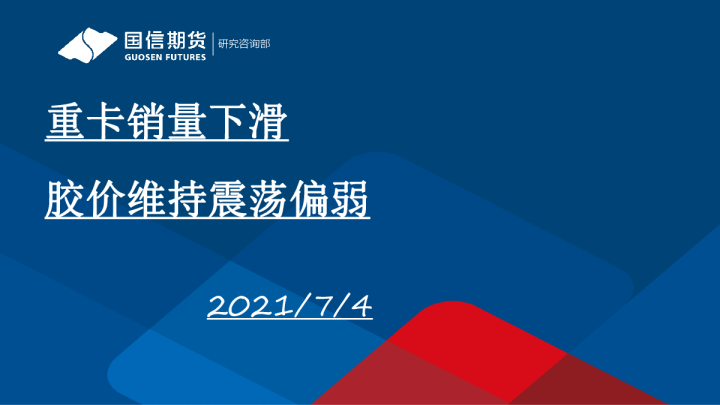 国信期货
GUOSEN FUTURES
研究咨询部

重卡销量下滑

胶价维持震荡偏弱

2021/7/4